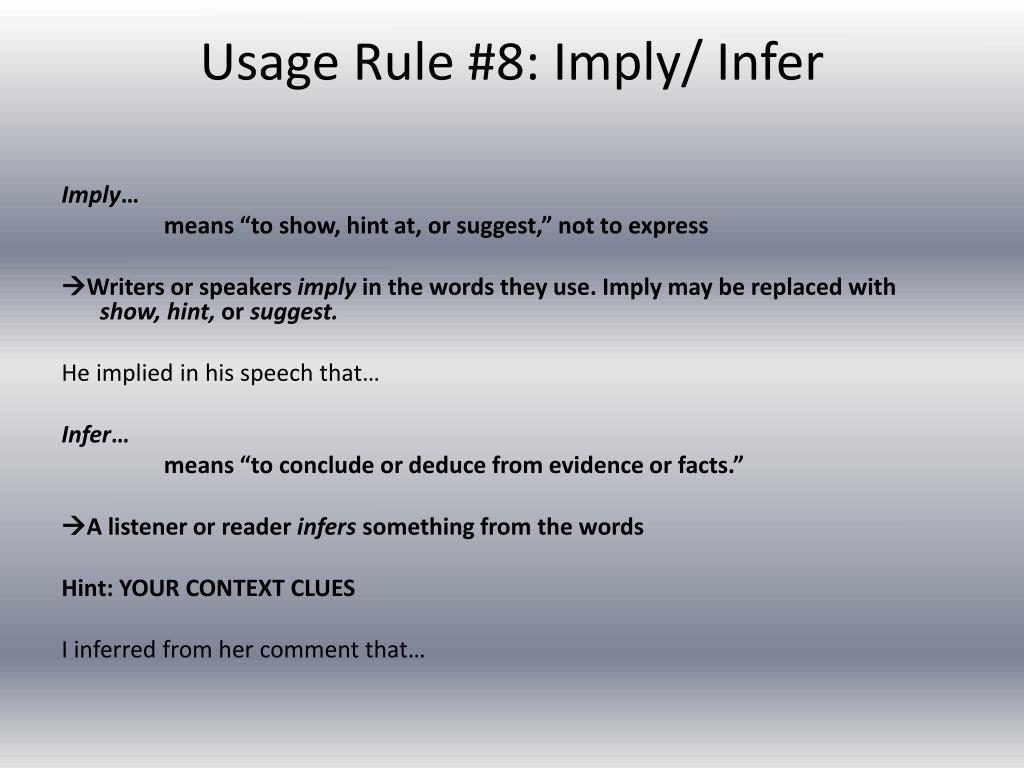 Usage Rule #8: Imply/ Infer

Imply…

means “to show, hint at, or suggest,” not to express

→Writers or speakers imply in the words they use. Imply may be replaced with show, hint, or suggest.

He implied in his speech that…

Infer…

means “to conclude or deduce from evidence or facts.”

→A listener or reader infers something from the words

Hint: YOUR CONTEXT CLUES

I inferred from her comment that…